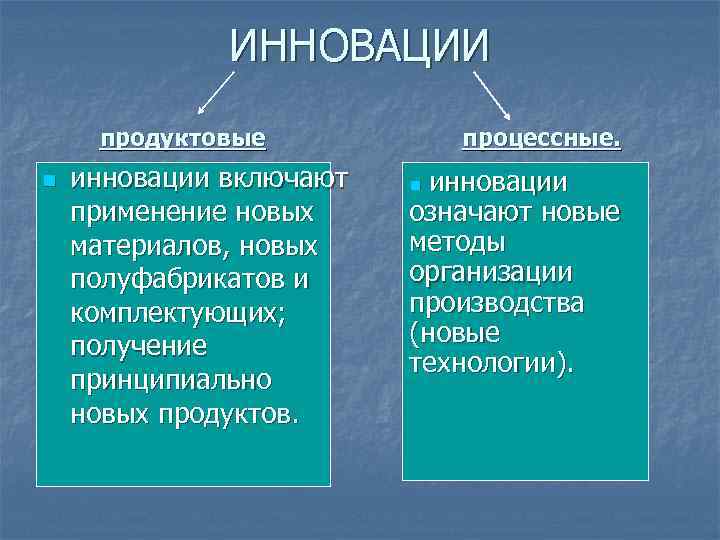 ИННОВАЦИИ

продуктовые

инновации включают применение новых материалов, новых полуфабрикатов и комплектующих; получение принципиально новых продуктов.

процессные.

инновации означают новые методы организации производства (новые технологии).